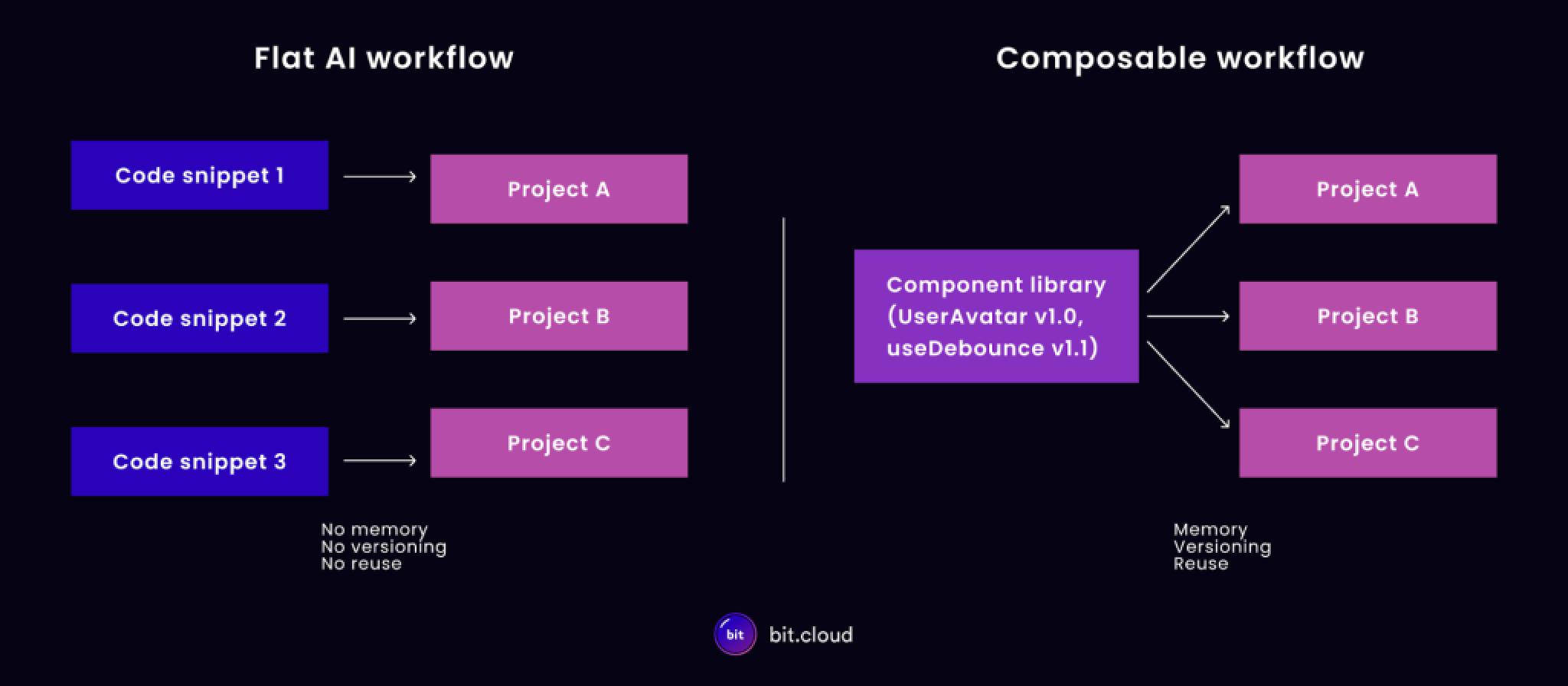 Flat AI workflow

Code snippet 1

Project A

Code snippet 2

Project B

Code snippet 3

Project C

No memory
No versioning
No reuse

Composable workflow

Component library (UserAvatar v1.0, useDebounce v1.1)

Project A

Project B

Project C

Memory
Versioning
Reuse

bit

bit.cloud